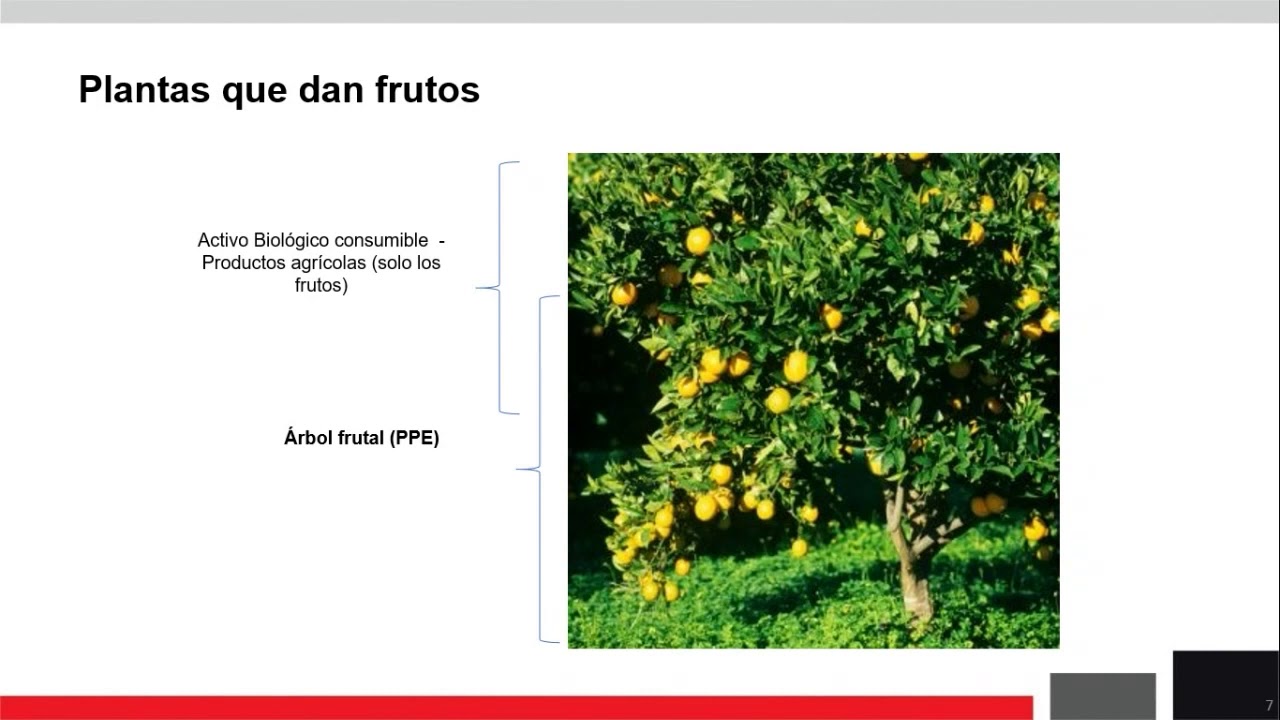 Plantas que dan frutos

Activo Biológico consumible - Productos agrícolas (solo los frutos)

Árbol frutal (PPE)

7